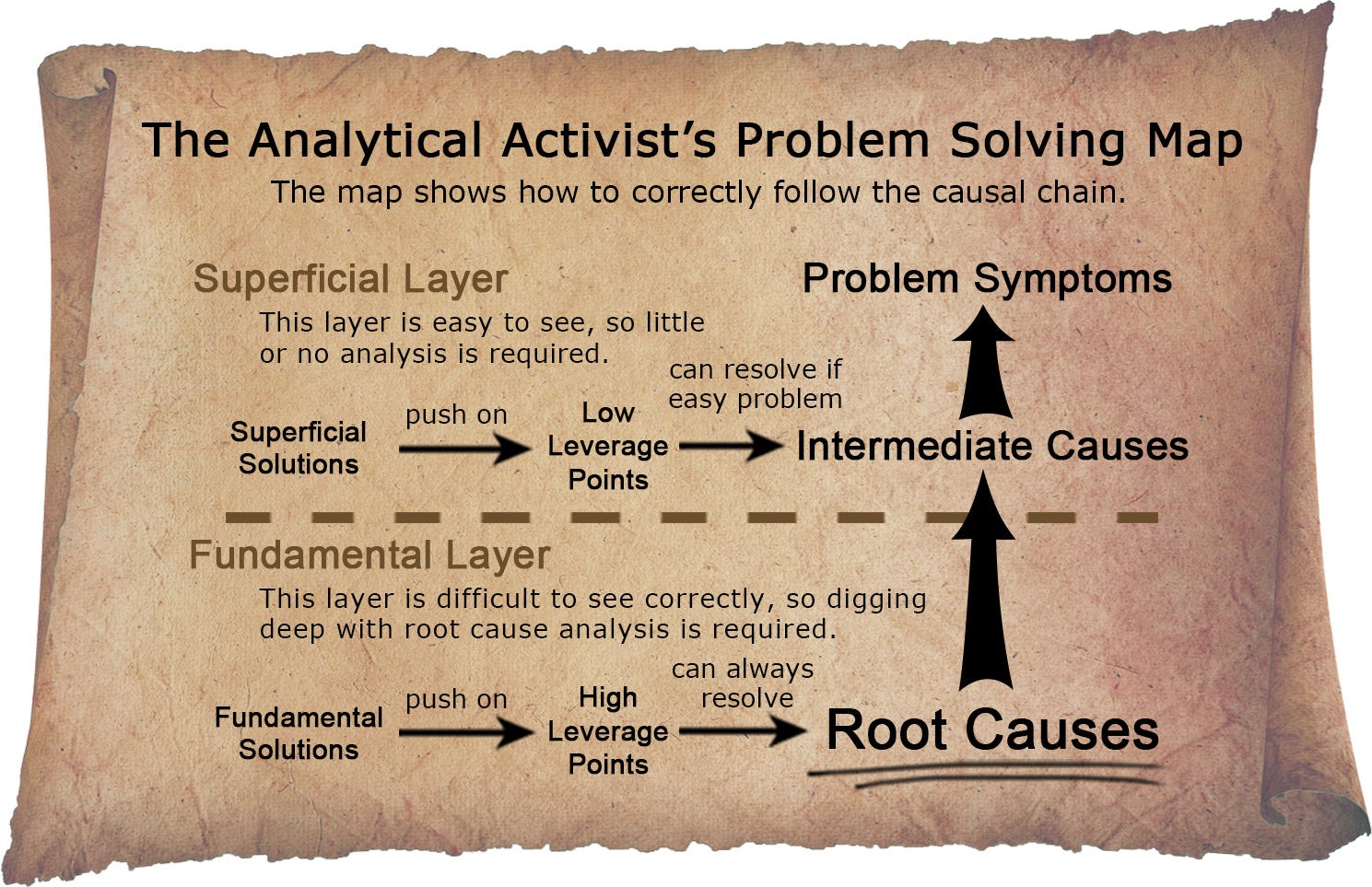 The Analytical Activist's Problem Solving Map

The map shows how to correctly follow the causal chain.

Superficial Layer

This layer is easy to see, so little or no analysis is required.

Problem Symptoms

Superficial Solutions

push on

Low Leverage Points

can resolve if easy problem

Intermediate Causes

Fundamental Layer

This layer is difficult to see correctly, so digging deep with root cause analysis is required.

Fundamental Solutions

push on

High Leverage Points

can always resolve

Root Causes